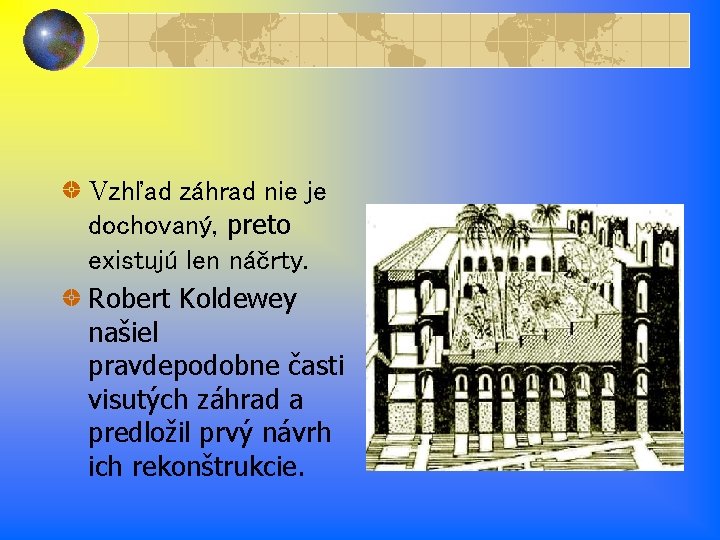 Vzhľad záhrad nie je dochovaný, preto existujú len náčrty.

Robert Koldewey našiel pravdepodobne časti visutých záhrad a predložil prvý návrh ich rekonštrukcie.